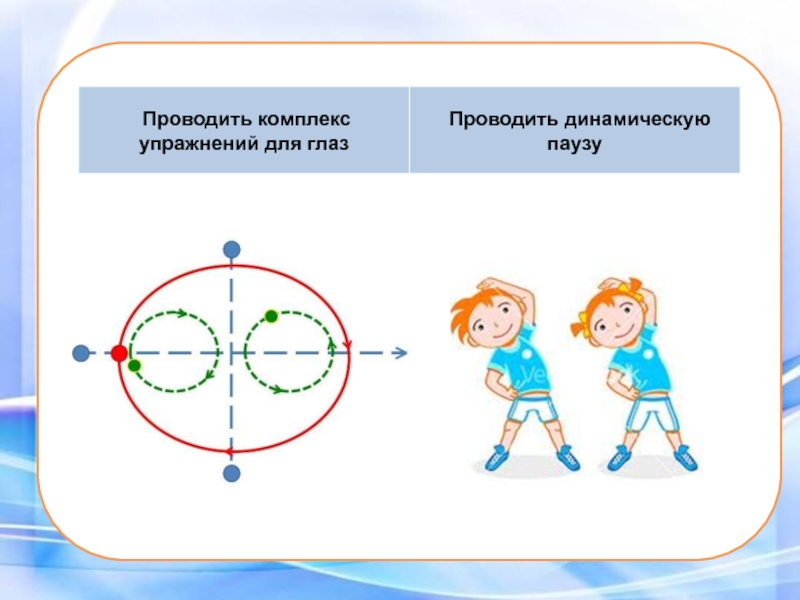 | Проводить комплекс упражнений для глаз | Проводить динамическую паузу |
|---|---|